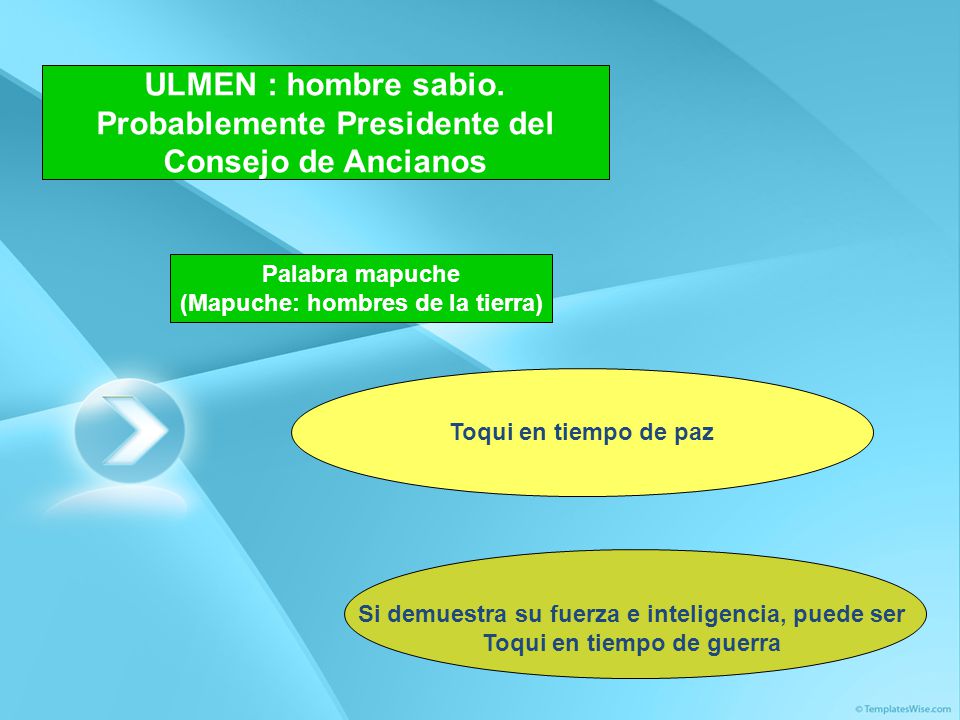 ULMEN : hombre sabio. Probablemente Presidente del Consejo de Ancianos

Palabra mapuche
(Mapuche: hombres de la tierra)

Toqui en tiempo de paz

Si demuestra su fuerza e inteligencia, puede ser Toqui en tiempo de guerra

© TemplatesWise.com